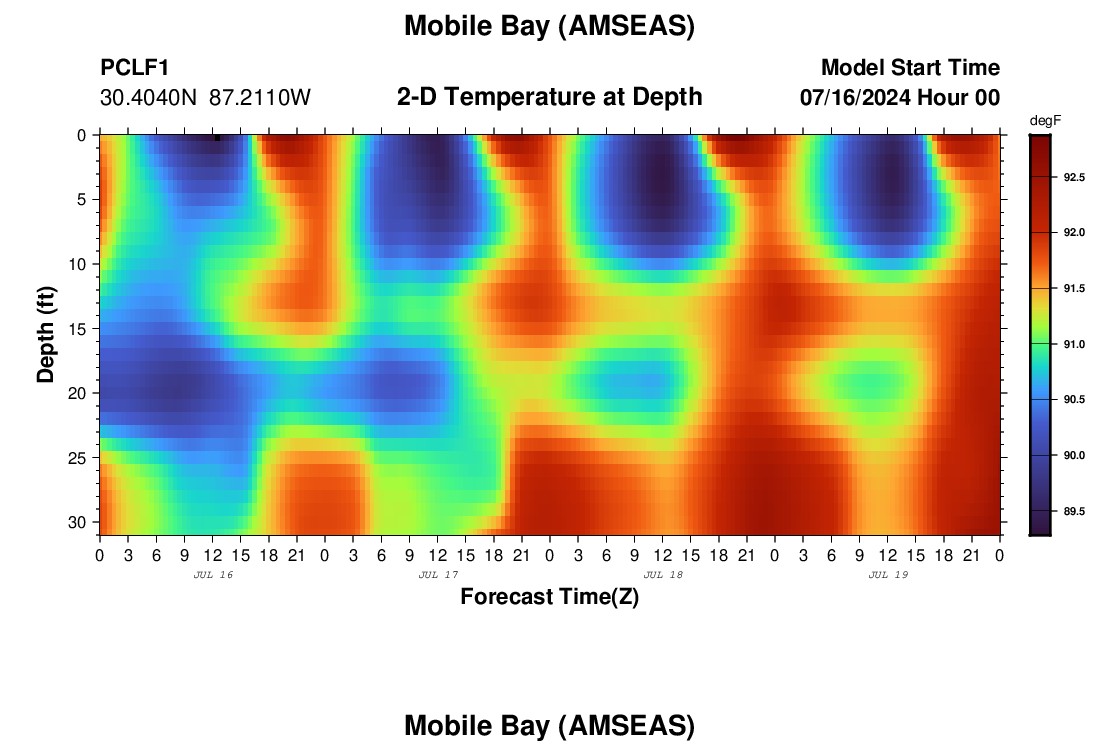 Mobile Bay (AMSEAS)

PCLF1
30.4040N 87.2110W

2-D Temperature at Depth

Model Start Time
07/16/2024 Hour 00

degF

92.5
92.0
91.5
91.0
90.5
90.0
89.5

Depth (ft)

0
5
10
15
20
25
30

0 3 6 9 12 15 18 21 0 3 6 9 12 15 18 21 0 3 6 9 12 15 18 21 0 3 6 9 12 15 18 21 0

JUL 16
JUL 17
JUL 18
JUL 19

Forecast Time(Z)

Mobile Bay (AMSEAS)